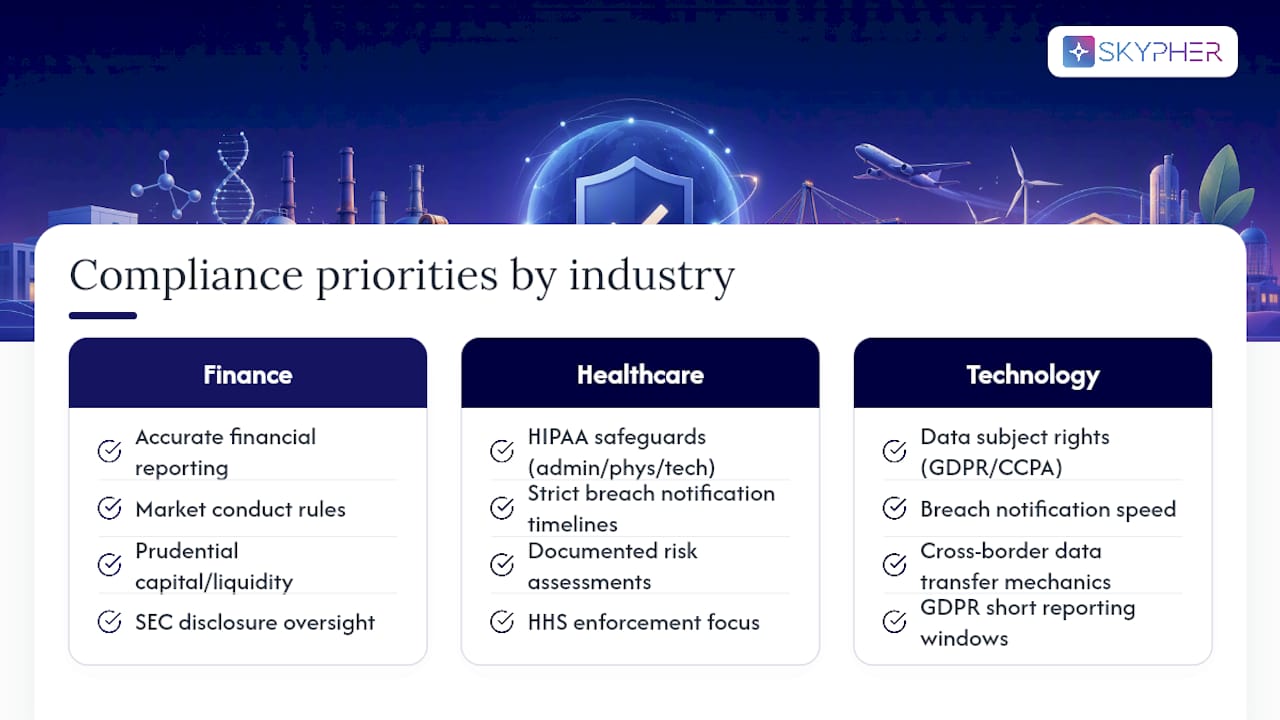 SKYPHER

Compliance priorities by industry

Finance

Accurate financial reporting

Market conduct rules

Prudential capital/liquidity

SEC disclosure oversight

Healthcare

HIPAA safeguards (admin/phys/tech)

Strict breach notification timelines

Documented risk assessments

HHS enforcement focus

Technology

Data subject rights (GDPR/CCPA)

Breach notification speed

Cross-border data transfer mechanics

GDPR short reporting windows